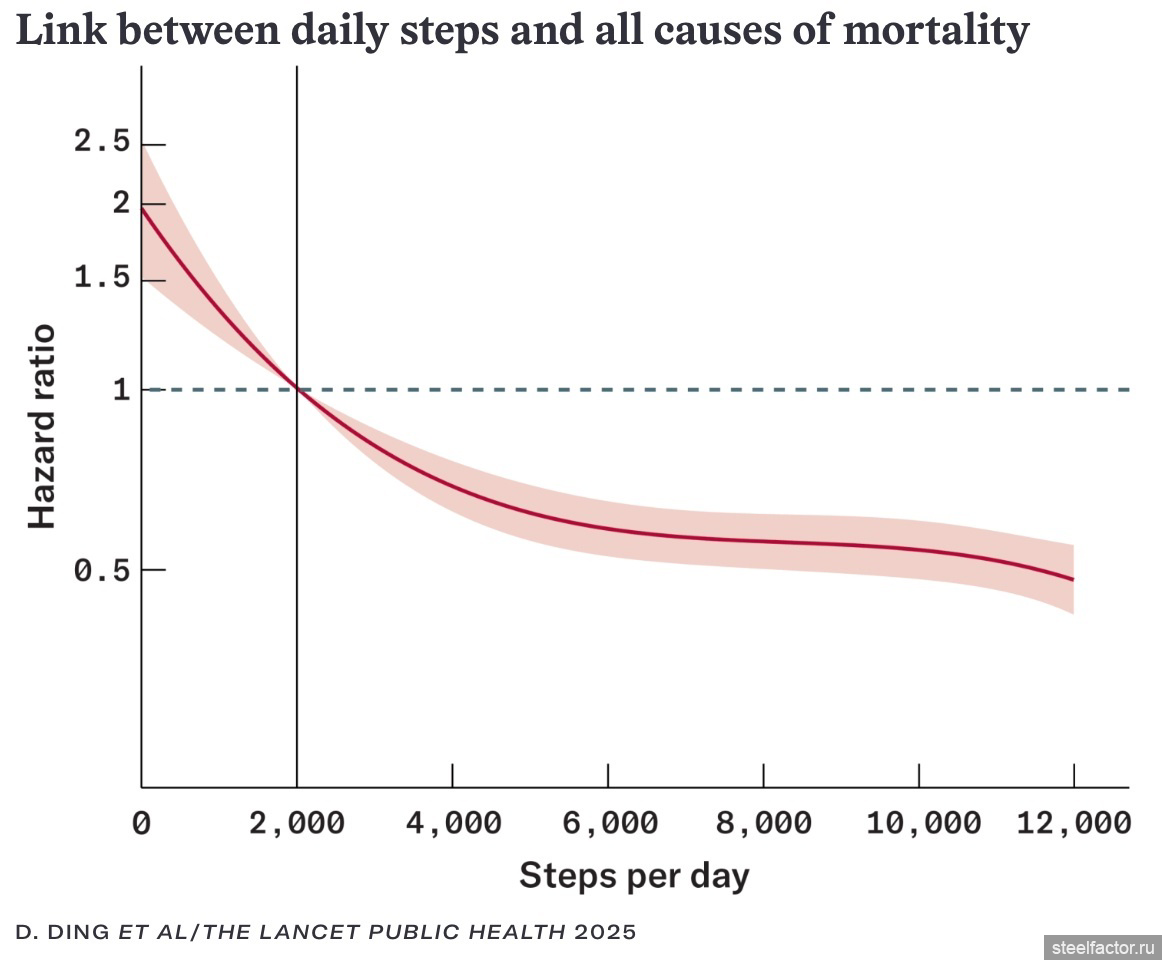 Link between daily steps and all causes of mortality

Hazard ratio

2.5
2
1.5
1
0.5

0
2,000
4,000
6,000
8,000
10,000
12,000

Steps per day

D. DING ET AL/THE LANCET PUBLIC HEALTH 2025

steelfactor.ru